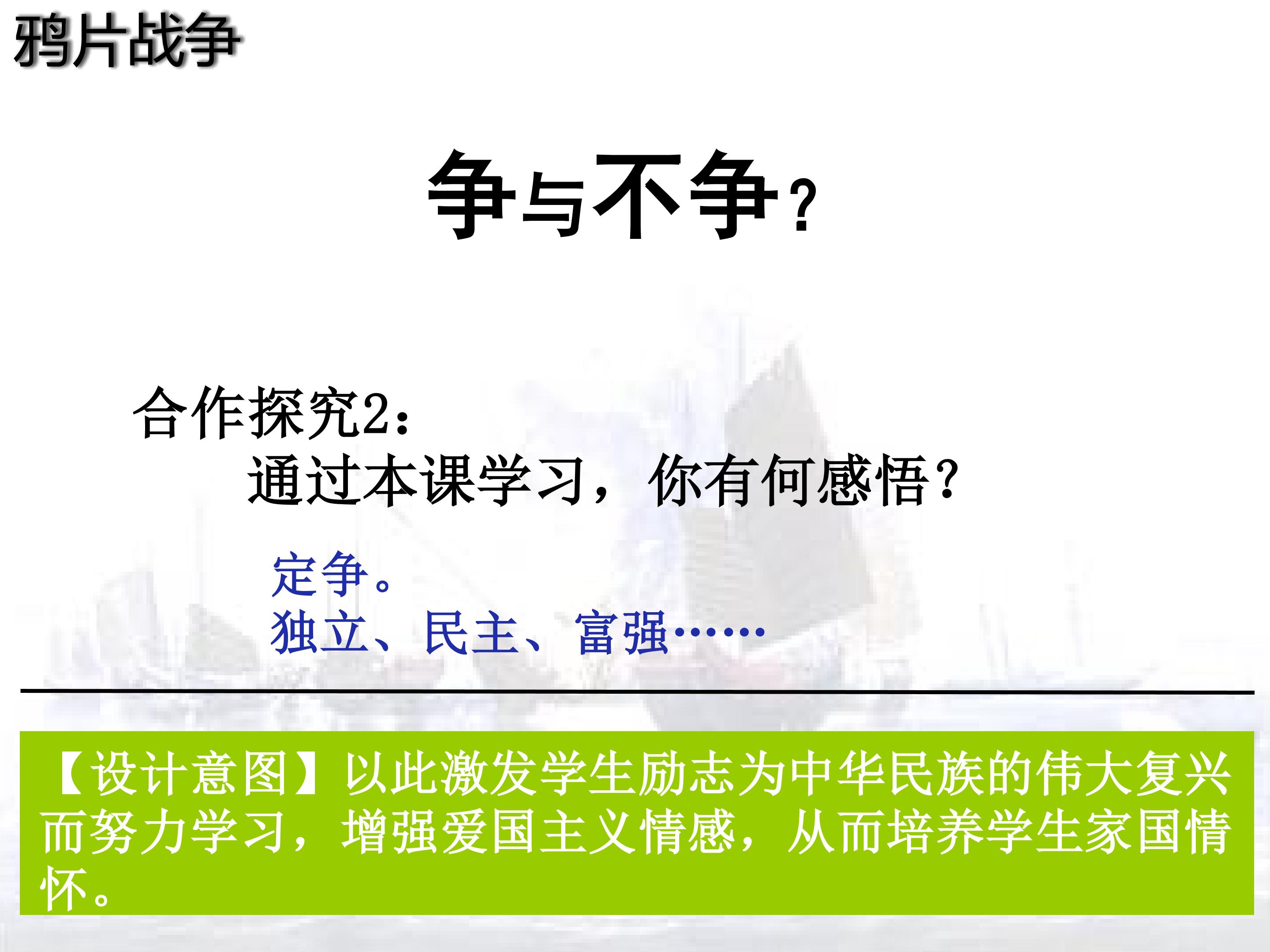 鸦片战争

争与不争？

合作探究2：
通过本课学习，你有何感悟？

定争。
独立、民主、富强……

【设计意图】以此激发学生励志为中华民族的伟大复兴而努力学习，增强爱国主义情感，从而培养学生家国情怀。